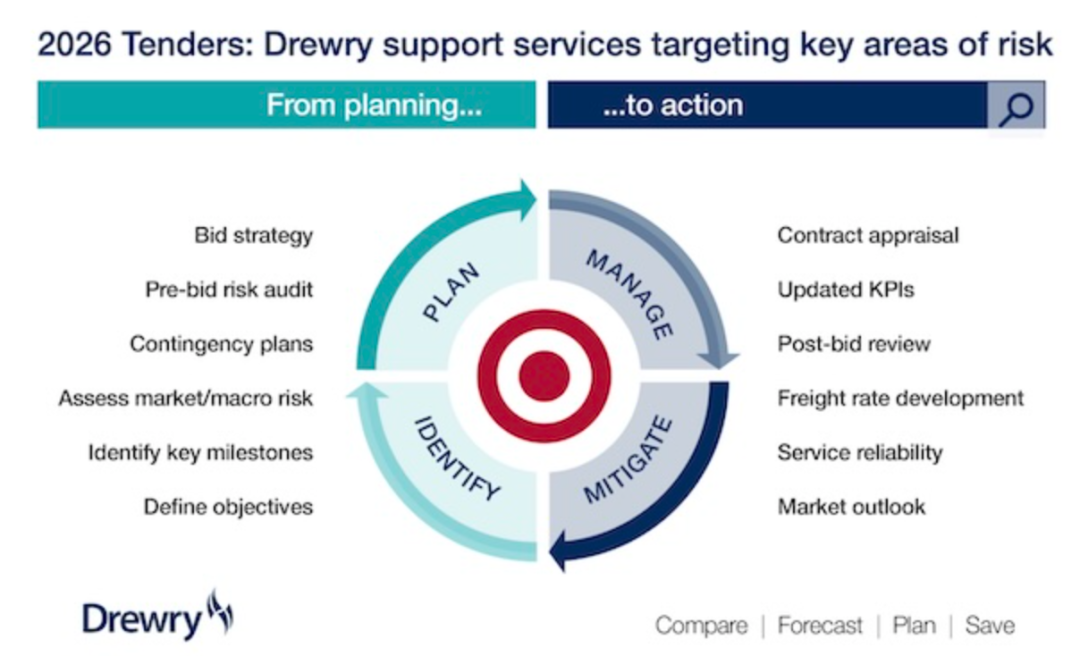 2026 Tenders: Drewry support services targeting key areas of risk

From planning...

...to action

Bid strategy

Pre-bid risk audit

Contingency plans

Assess market/macro risk

Identify key milestones

Define objectives

PLAN

MANAGE

IDENTIFY

MITIGATE

Contract appraisal

Updated KPIs

Post-bid review

Freight rate development

Service reliability

Market outlook

Drewry

Compare | Forecast | Plan | Save